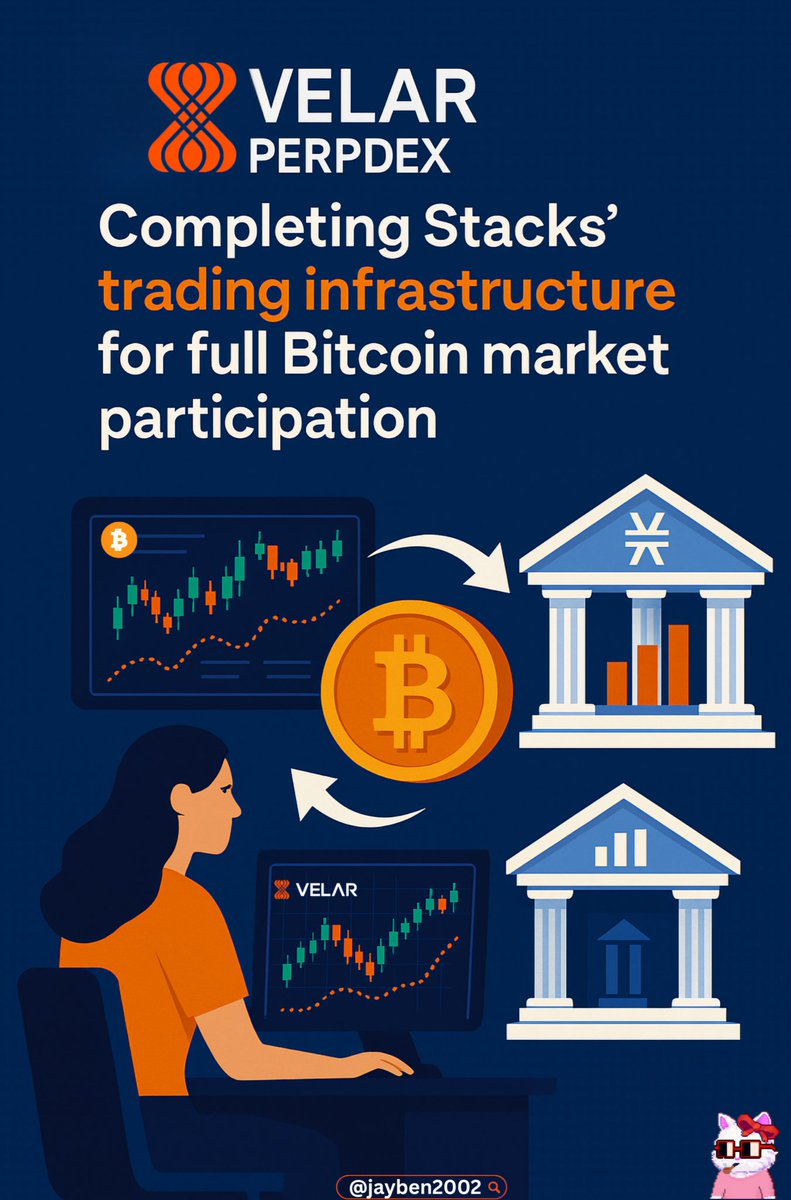 VELAR
PERPDEX

Completing Stacks' trading infrastructure for full Bitcoin market participation

VELAR

@jayben2002